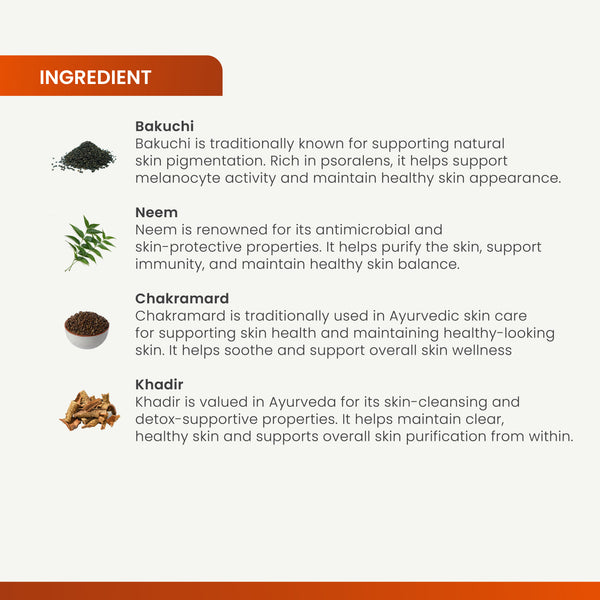 INGREDIENT

Bakuchi
Bakuchi is traditionally known for supporting natural skin pigmentation. Rich in psoralens, it helps support melanocyte activity and maintain healthy skin appearance.

Neem
Neem is renowned for its antimicrobial and skin-protective properties. It helps purify the skin, support immunity, and maintain healthy skin balance.

Chakramard
Chakramard is traditionally used in Ayurvedic skin care for supporting skin health and maintaining healthy-looking skin. It helps soothe and support overall skin wellness

Khadir
Khadir is valued in Ayurveda for its skin-cleansing and detox-supportive properties. It helps maintain clear, healthy skin and supports overall skin purification from within.